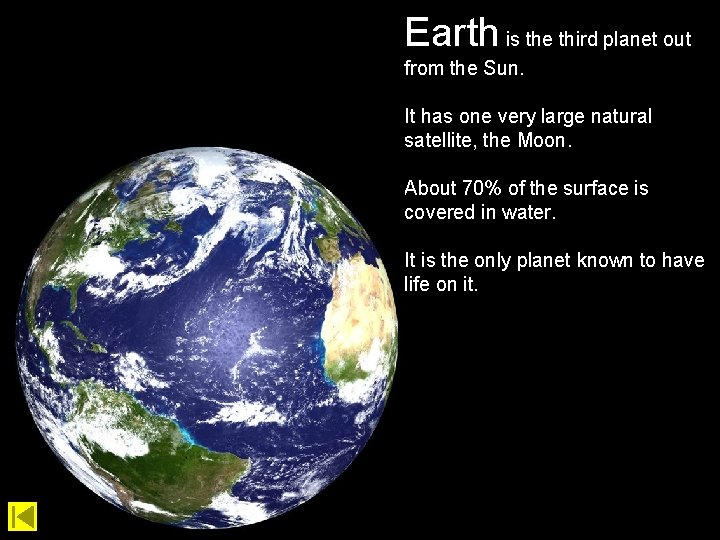 Earth is the third planet out from the Sun.

It has one very large natural satellite, the Moon.

About 70% of the surface is covered in water.

It is the only planet known to have life on it.